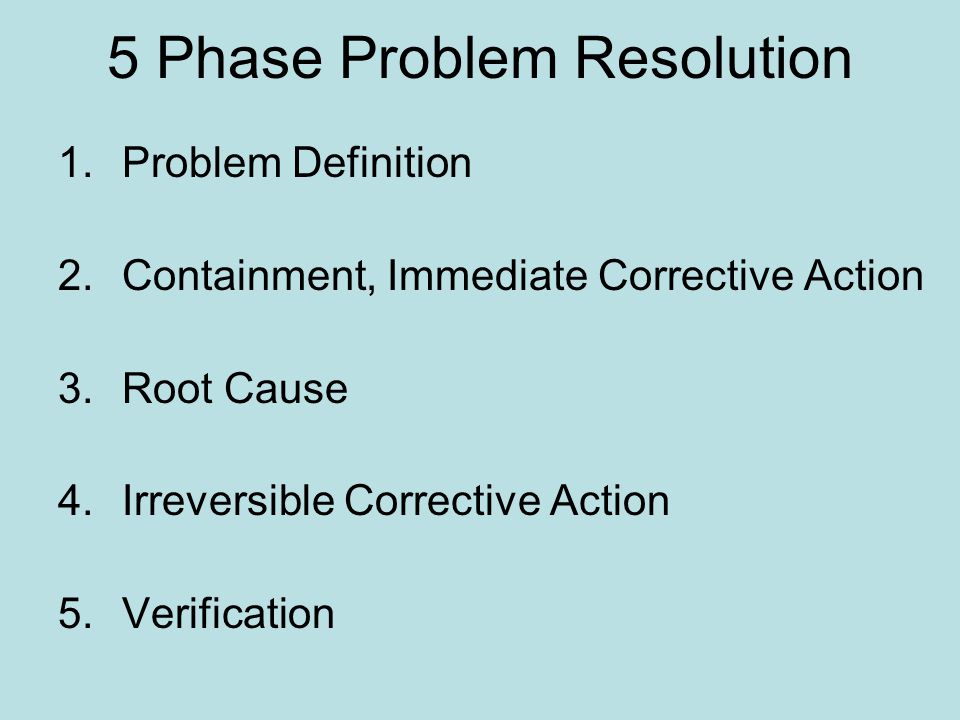 5 Phase Problem Resolution

1. Problem Definition

2. Containment, Immediate Corrective Action

3. Root Cause

4. Irreversible Corrective Action

5. Verification